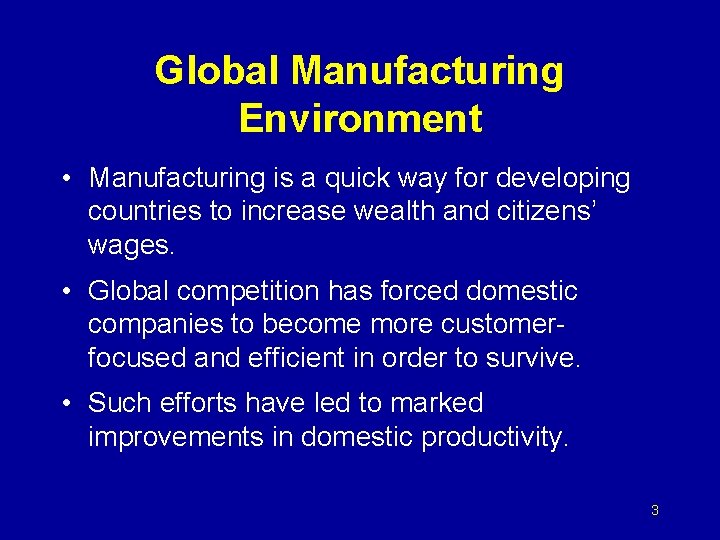 Global Manufacturing Environment

• Manufacturing is a quick way for developing countries to increase wealth and citizens' wages.

• Global competition has forced domestic companies to become more customer-focused and efficient in order to survive.

• Such efforts have led to marked improvements in domestic productivity.

3